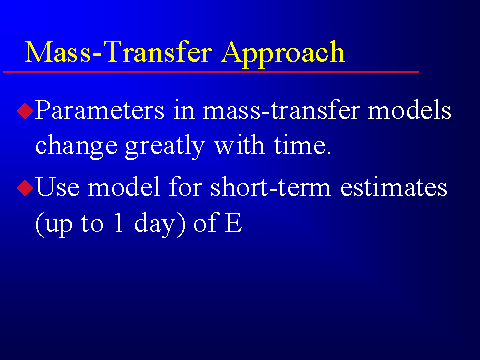 Mass-Transfer Approach

Parameters in mass-transfer models change greatly with time.

Use model for short-term estimates (up to 1 day) of E